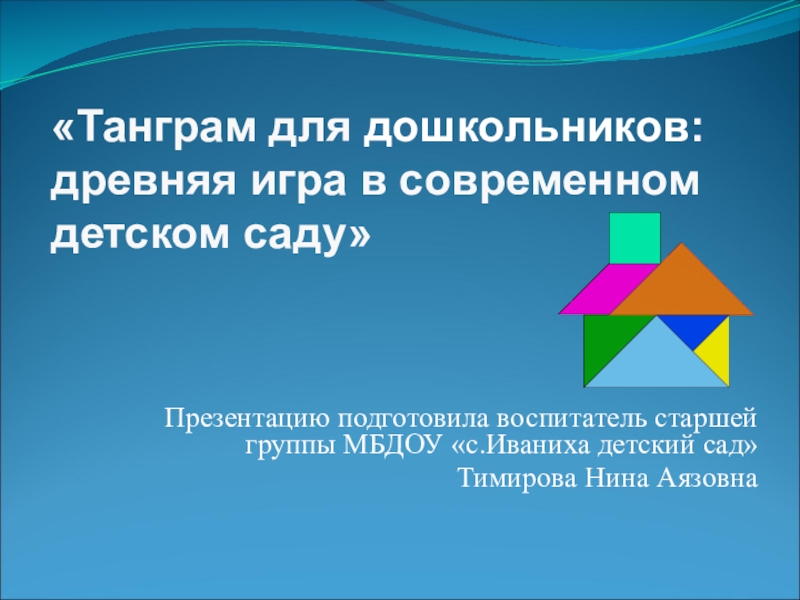 «Танграм для дошкольников: древняя игра в современном детском саду»

Презентацию подготовила воспитатель старшей группы МБДОУ «с.Иваниха детский сад»
Тимирова Нина Аязовна